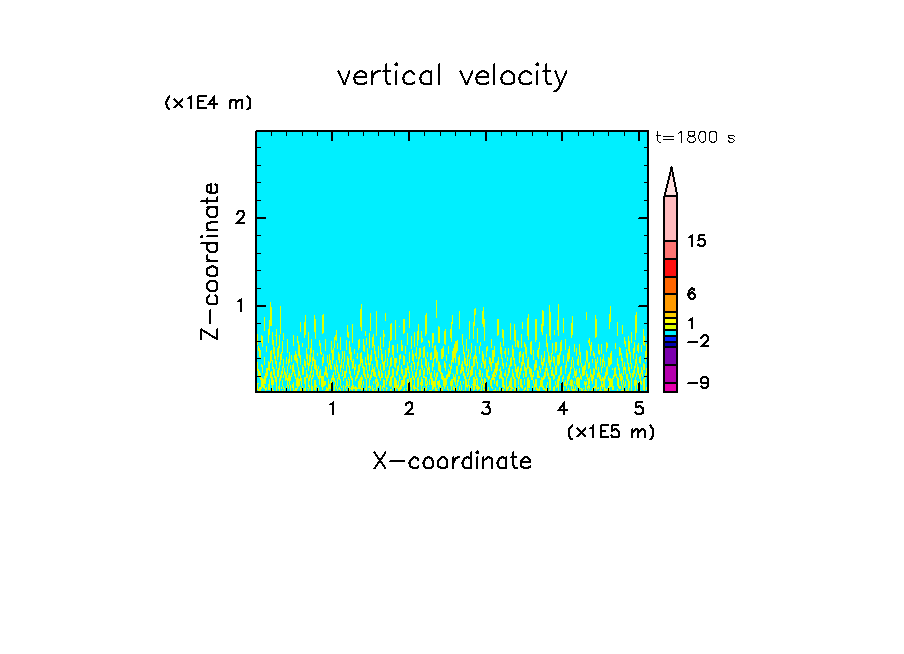 vertical velocity

(x1E4 m)

t=1800 s

Z-coordinate

2

1

15

6

1

−2

−9

1 2 3 4 5

(x1E5 m)

X-coordinate